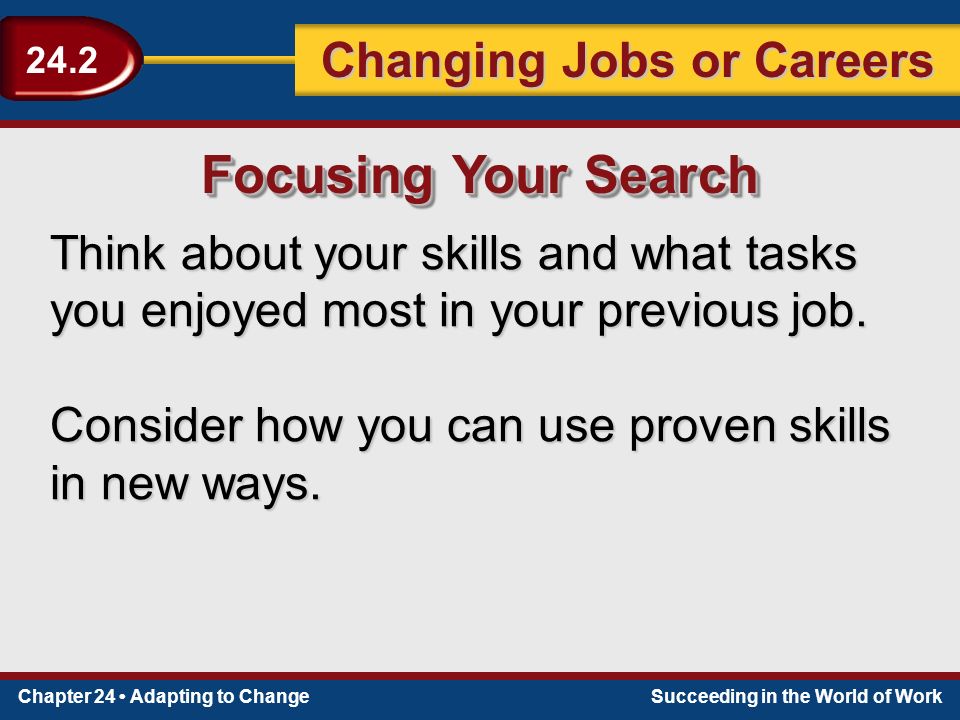 24.2

Changing Jobs or Careers

Focusing Your Search

Think about your skills and what tasks you enjoyed most in your previous job.

Consider how you can use proven skills in new ways.

Chapter 24 • Adapting to Change

Succeeding in the World of Work